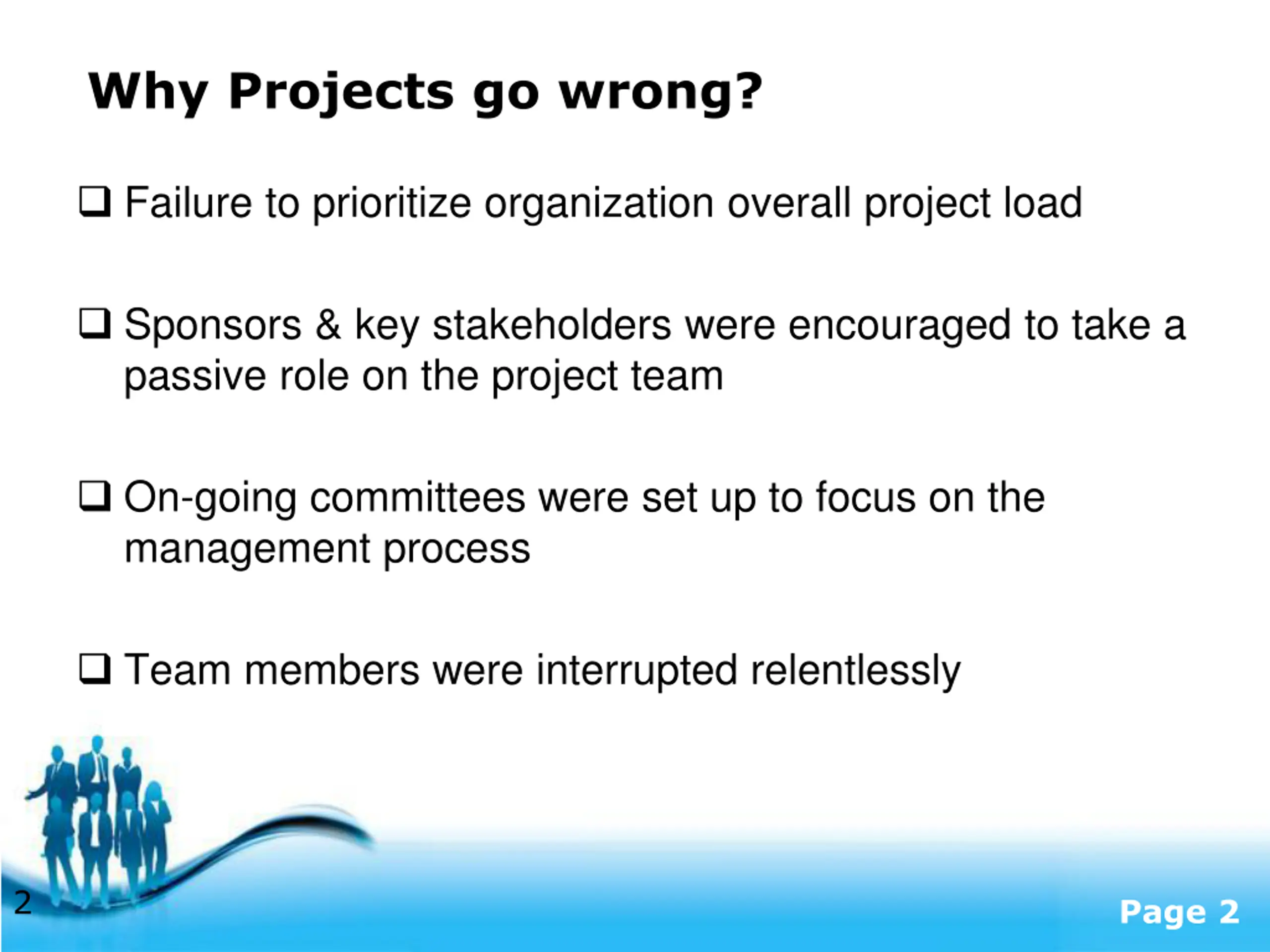 Why Projects go wrong?

❑ Failure to prioritize organization overall project load

❑ Sponsors & key stakeholders were encouraged to take a passive role on the project team

❑ On-going committees were set up to focus on the management process

❑ Team members were interrupted relentlessly

2

Page 2